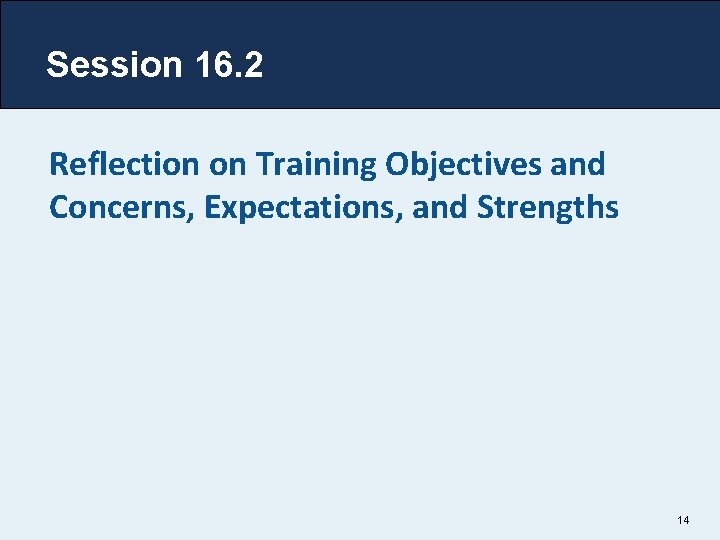 Session 16.2

Reflection on Training Objectives and Concerns, Expectations, and Strengths

14